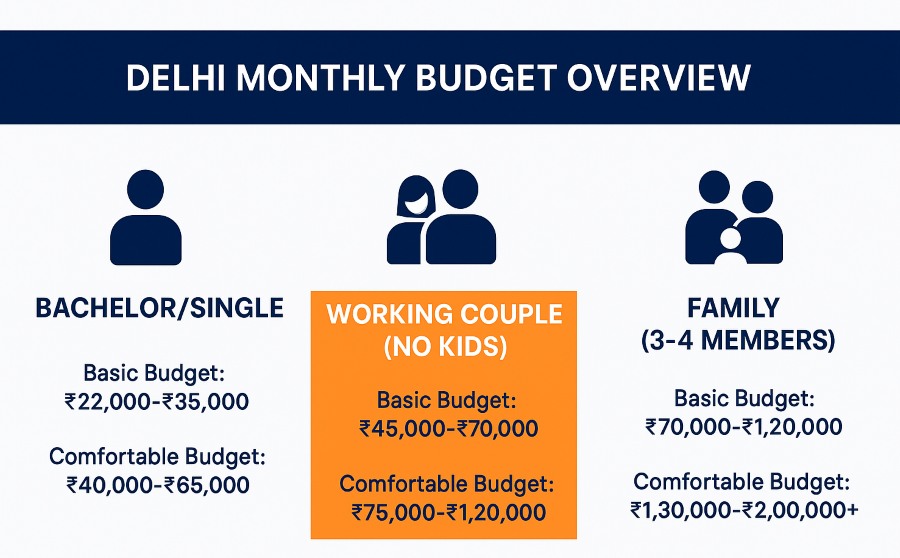 DELHI MONTHLY BUDGET OVERVIEW

BACHELOR/SINGLE

Basic Budget:
₹22,000-₹35,000

Comfortable Budget:
₹40,000-₹65,000

WORKING COUPLE (NO KIDS)

Basic Budget:
₹45,000-₹70,000

Comfortable Budget:
₹75,000-₹1,20,000

FAMILY (3-4 MEMBERS)

Basic Budget:
₹70,000-₹1,20,000

Comfortable Budget:
₹1,30,000-₹2,00,000+